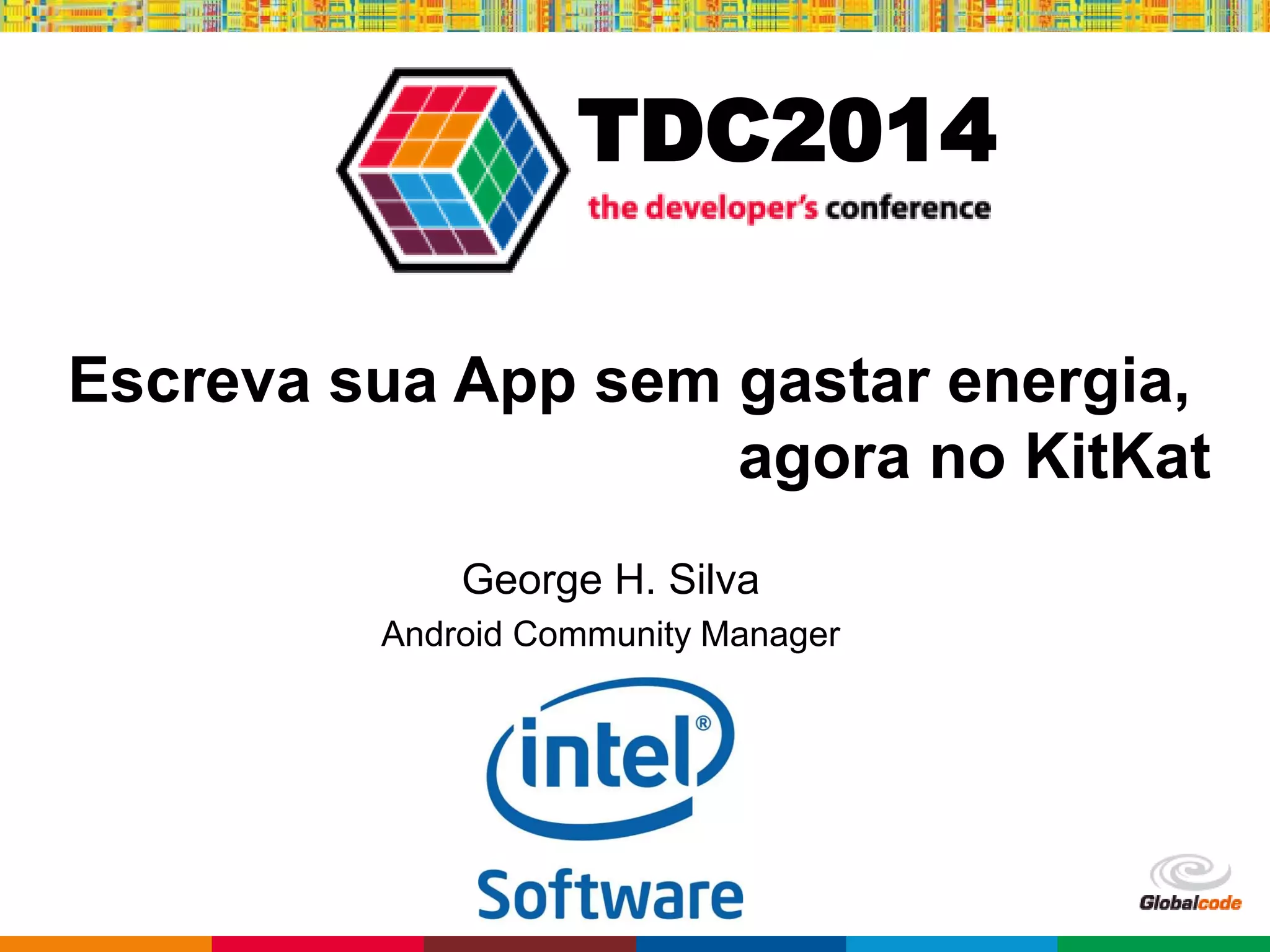 TDC2014
the developer's conference

Escreva sua App sem gastar energia, agora no KitKat

George H. Silva
Android Community Manager

intel®
Software

Globalcode